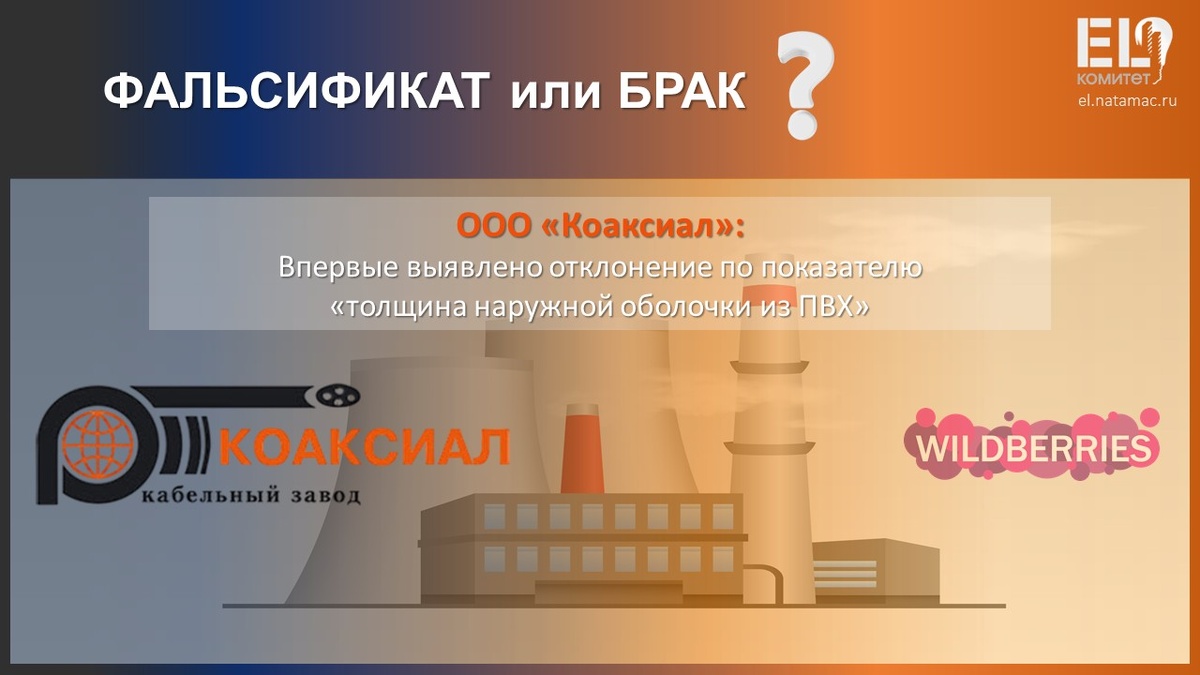 ФАЛЬСИФИКАТ или БРАК ?

EL
КОМИТЕТ
el.natamac.ru

ООО «Коаксиал»:
Впервые выявлено отклонение по показателю «толщина наружной оболочки из ПВХ»

КОАКСИАЛ
кабельный завод

WILDBERRIES